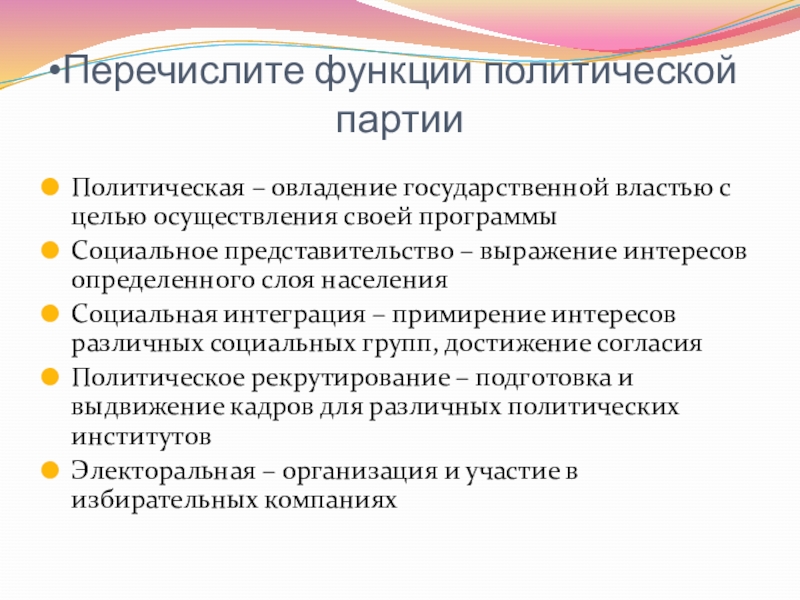 •Перечислите функции политической партии

Политическая – овладение государственной властью с целью осуществления своей программы

Социальное представительство – выражение интересов определенного слоя населения

Социальная интеграция – примирение интересов различных социальных групп, достижение согласия

Политическое рекрутирование – подготовка и выдвижение кадров для различных политических институтов

Электоральная – организация и участие в избирательных компаниях